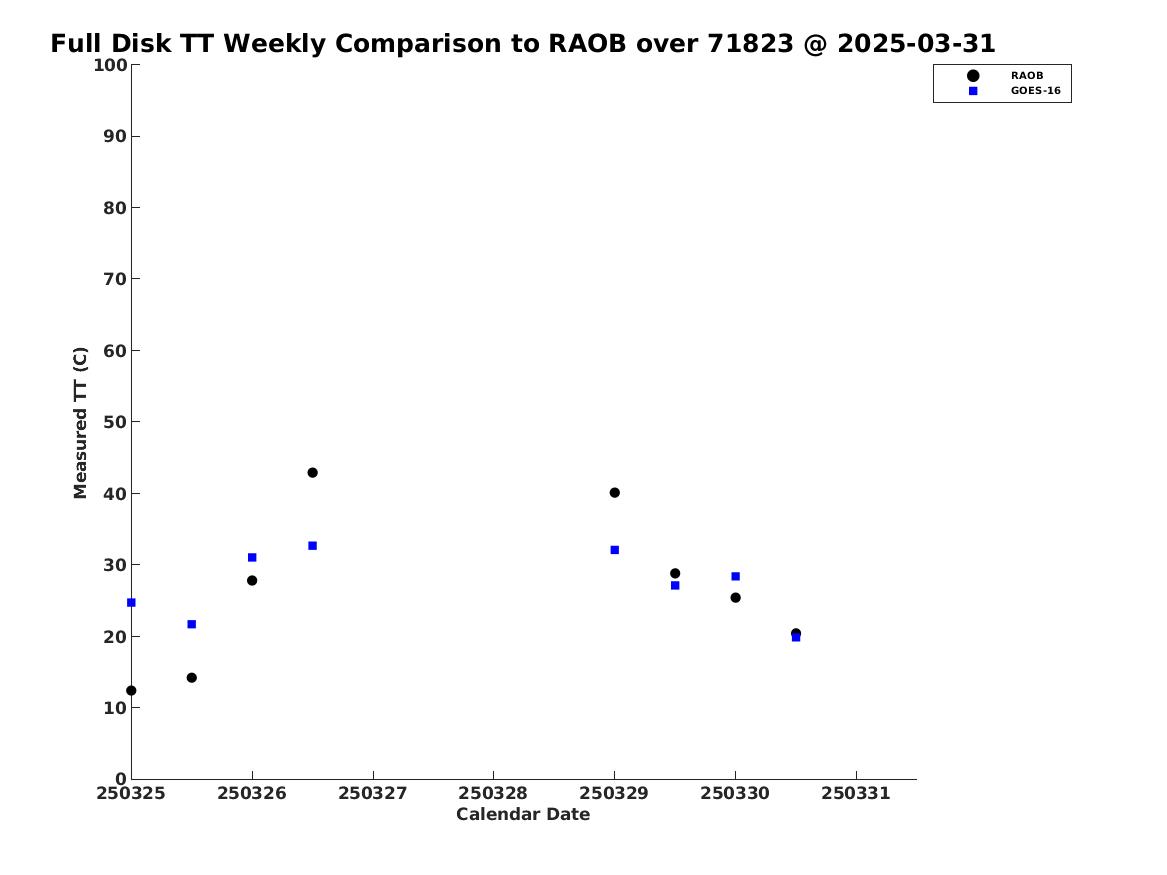 Full Disk TT Weekly Comparison to RAOB over 71823 @ 2025-03-31

RAOB
GOES-16

Measured TT (C)

100
90
80
70
60
50
40
30
20
10
0

250325 250326 250327 250328 250329 250330 250331

Calendar Date